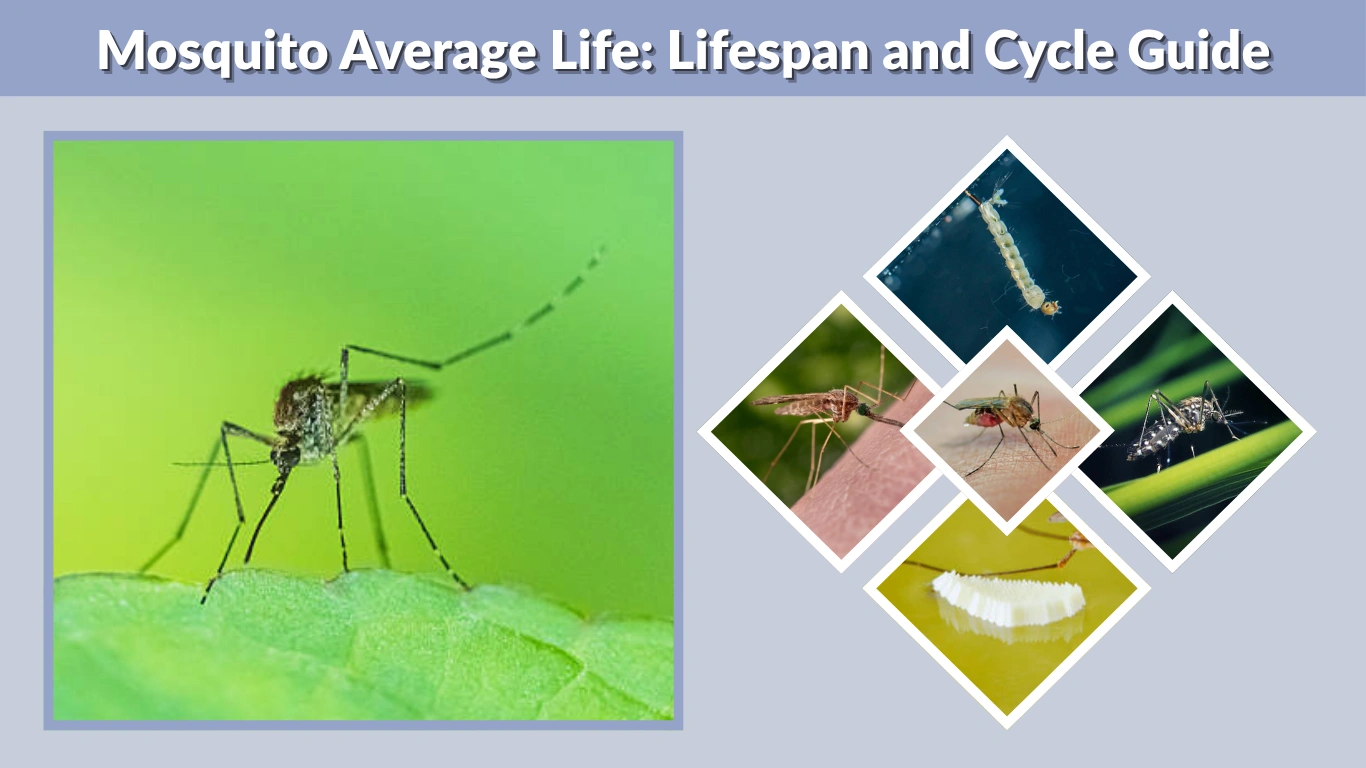 Mosquito Average Life: Lifespan and Cycle Guide